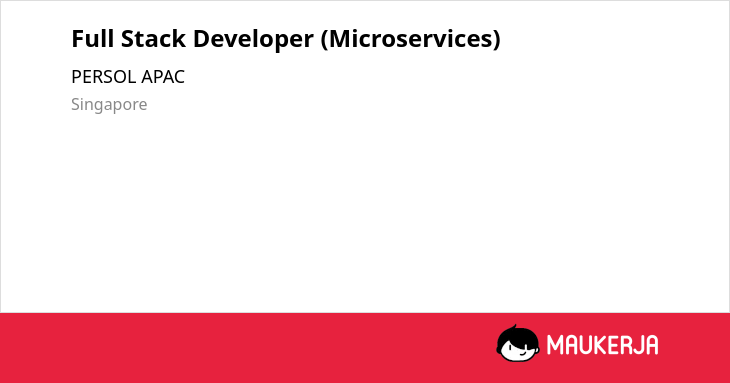 Full Stack Developer (Microservices)

PERSOL APAC

Singapore

MAUKERJA